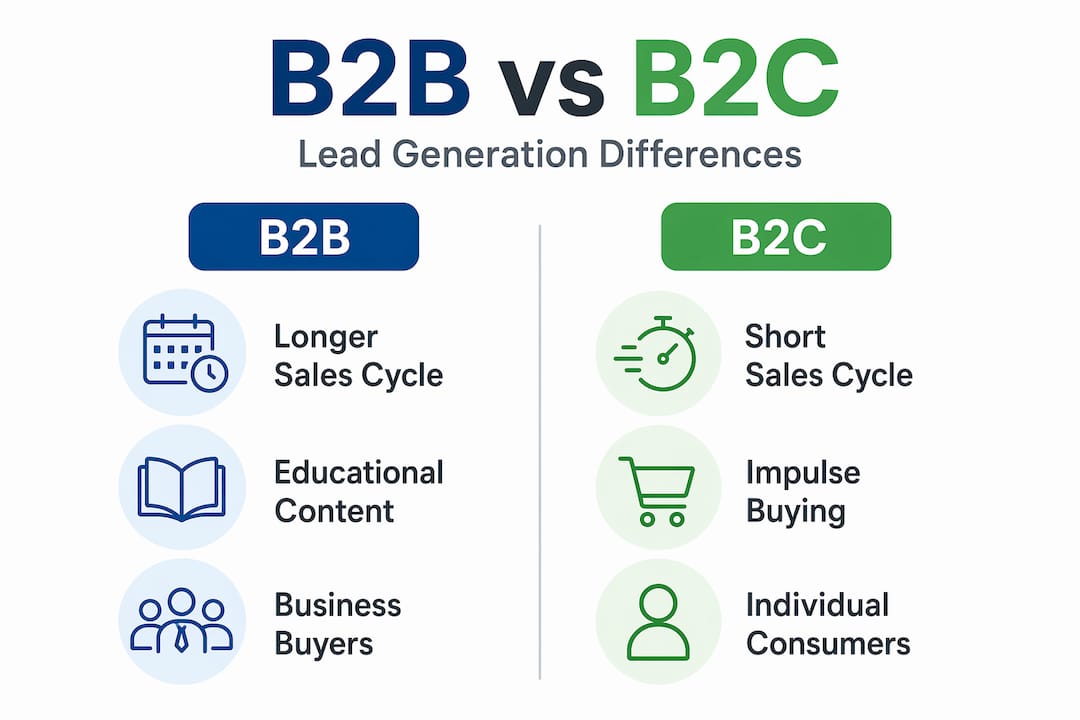 B2B vs B2C

Lead Generation Differences

B2B

Longer Sales Cycle

Educational Content

Business Buyers

B2C

Short Sales Cycle

Impulse Buying

Individual Consumers